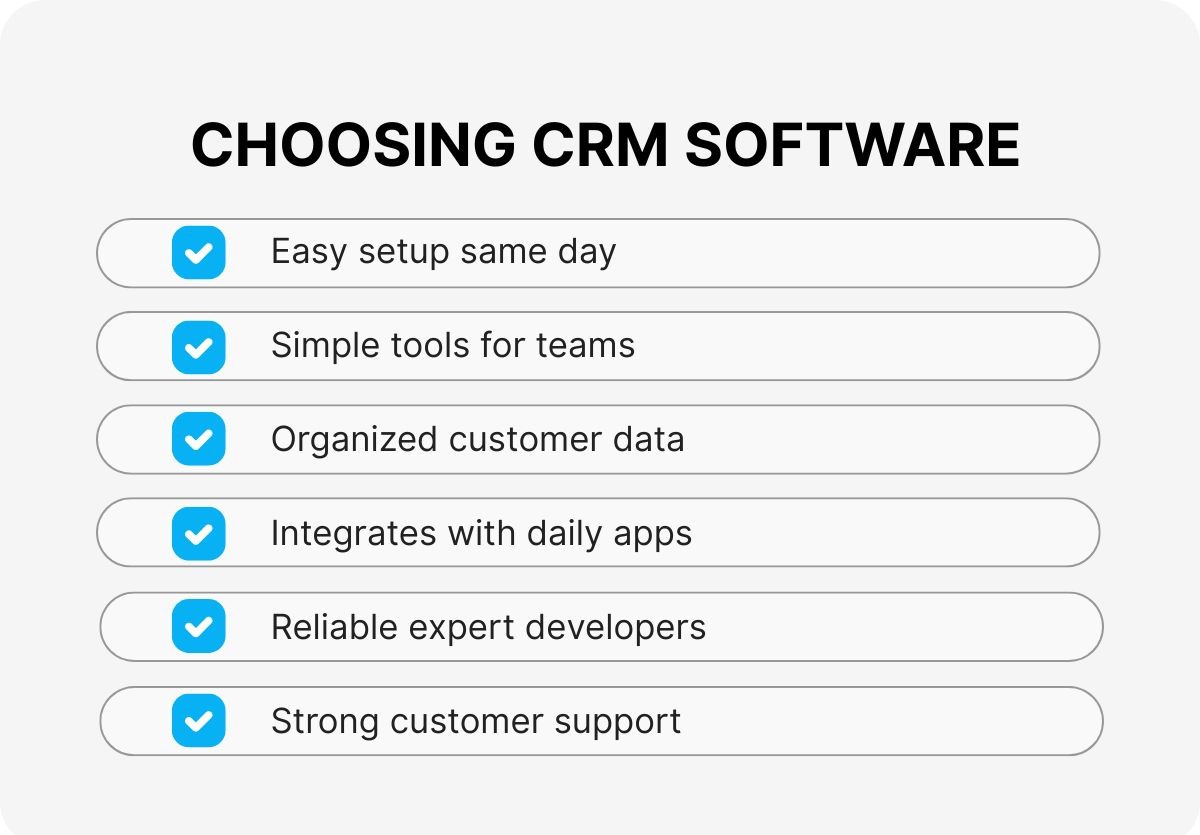 CHOOSING CRM SOFTWARE

Easy setup same day

Simple tools for teams

Organized customer data

Integrates with daily apps

Reliable expert developers

Strong customer support